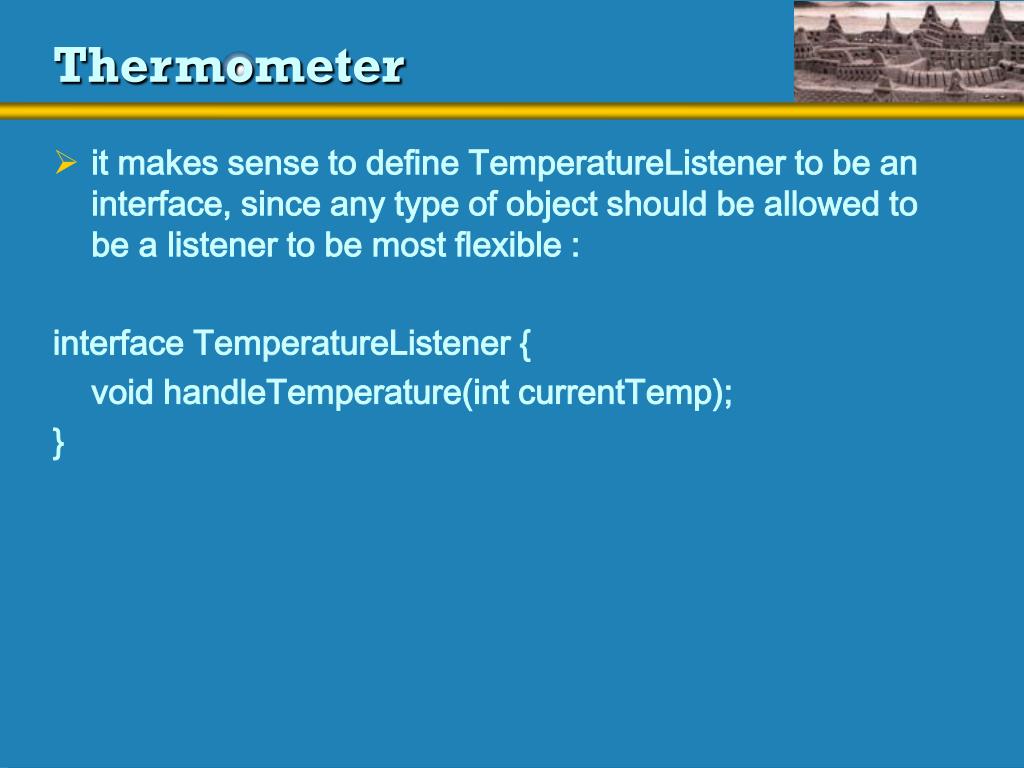 Thermometer

➢ it makes sense to define TemperatureListener to be an interface, since any type of object should be allowed to be a listener to be most flexible :

interface TemperatureListener {
void handleTemperature(int currentTemp);
}